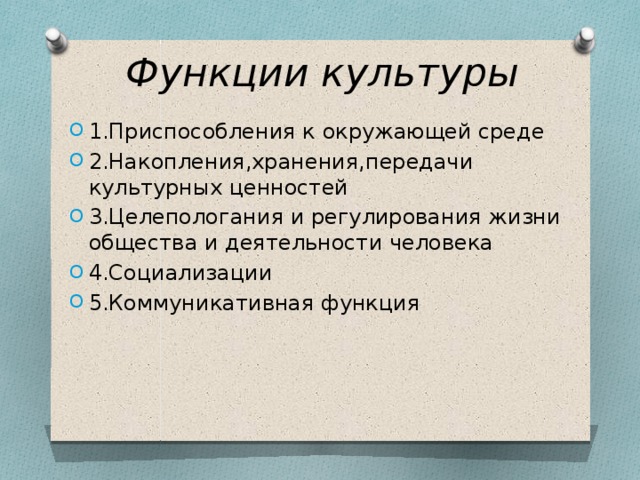 Функции культуры

1.Приспособления к окружающей среде
2.Накопления,хранения,передачи культурных ценностей
3.Целепологания и регулирования жизни общества и деятельности человека
4.Социализации
5.Коммуникативная функция